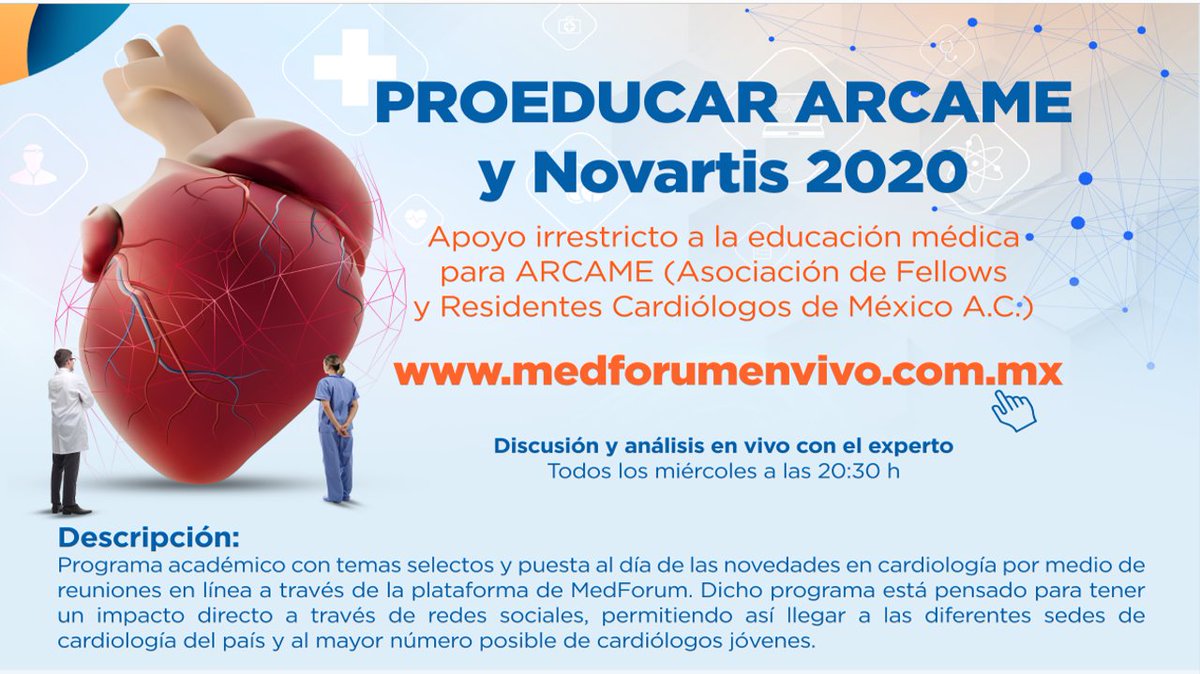 PROEDUCAR ARCAME y Novartis 2020

Apoyo irrestricto a la educación médica para ARCAME (Asociación de Fellows y Residentes Cardiólogos de México A.C.)

www.medforumenvivo.com.mx

Discusión y análisis en vivo con el experto
Todos los miércoles a las 20:30 h

Descripción:
Programa académico con temas selectos y puesta al día de las novedades en cardiología por medio de reuniones en línea a través de la plataforma de MedForum. Dicho programa está pensado para tener un impacto directo a través de redes sociales, permitiendo así llegar a las diferentes sedes de cardiología del país y al mayor número posible de cardiólogos jóvenes.